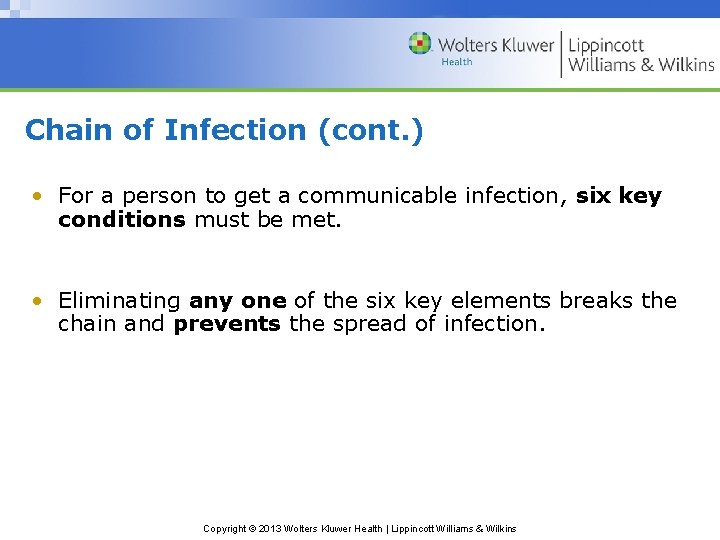 Wolters Kluwer
Health
Lippincott
Williams & Wilkins

Chain of Infection (cont.)

• For a person to get a communicable infection, six key conditions must be met.

• Eliminating any one of the six key elements breaks the chain and prevents the spread of infection.

Copyright © 2013 Wolters Kluwer Health | Lippincott Williams & Wilkins